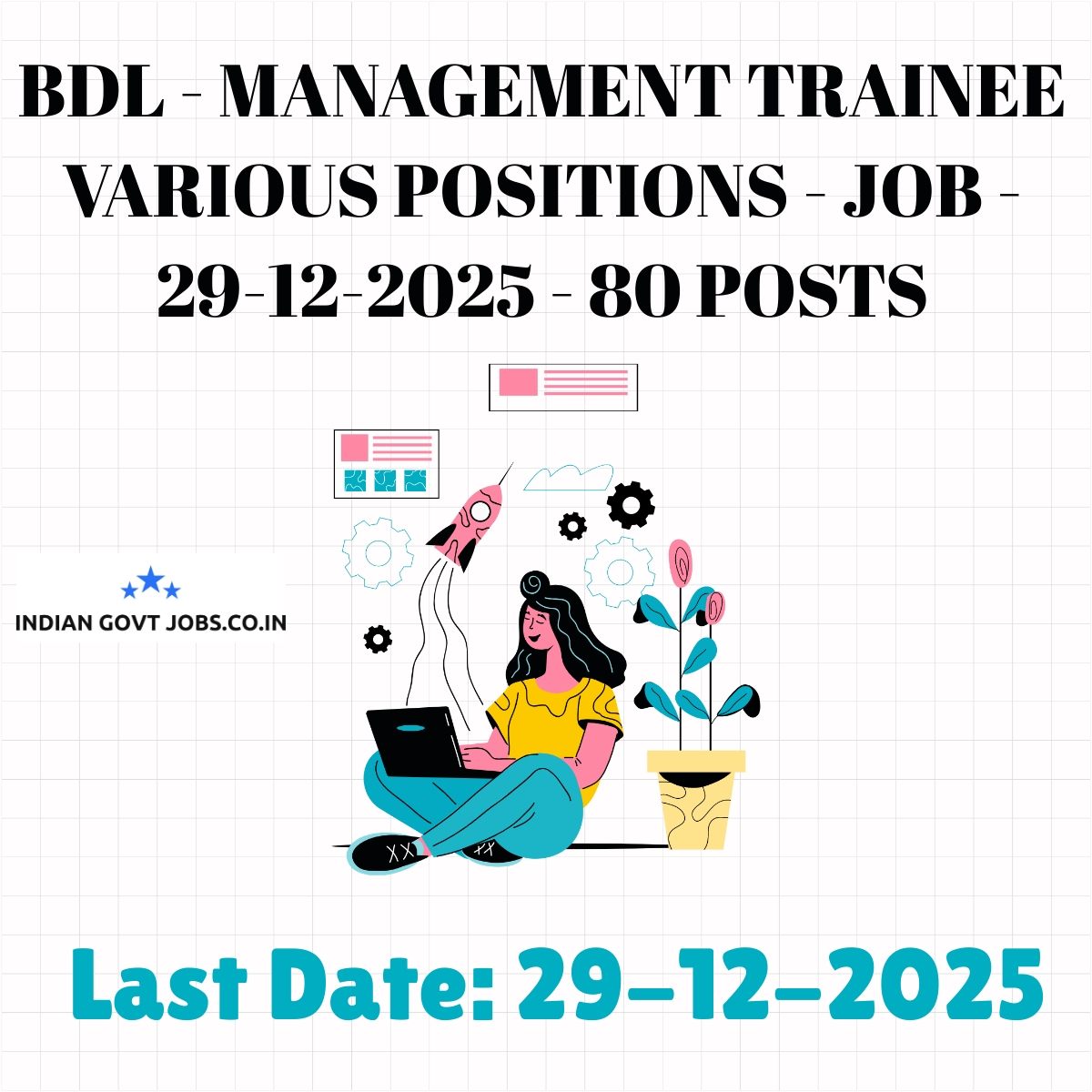 BDL - MANAGEMENT TRAINEE VARIOUS POSITIONS - JOB - 29-12-2025 - 80 POSTS

INDIAN GOVT JOBS.CO.IN

Last Date: 29-12-2025